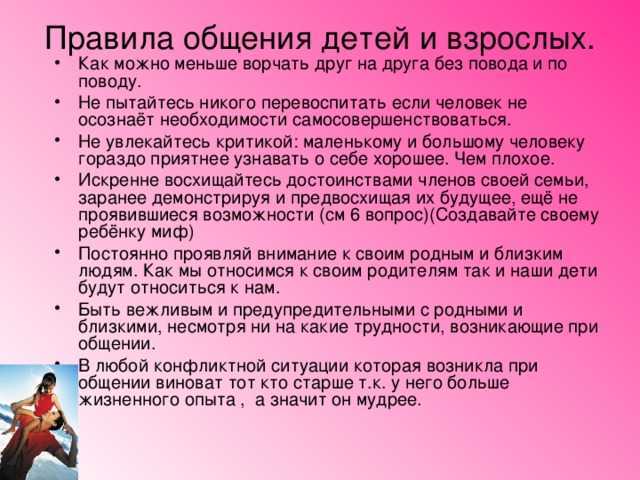 Правила общения детей и взрослых.

• Как можно меньше ворчать друг на друга без повода и по поводу.

• Не пытайтесь никого перевоспитать если человек не осознаёт необходимости самосовершенствоваться.

• Не увлекайтесь критикой: маленькому и большому человеку гораздо приятнее узнавать о себе хорошее. Чем плохое.

• Искренне восхищайтесь достоинствами членов своей семьи, заранее демонстрируя и предвосхищая их будущее, ещё не проявившиеся возможности (см 6 вопрос)(Создавайте своему ребёнку миф)

• Постоянно проявляй внимание к своим родным и близким людям. Как мы относимся к своим родителям так и наши дети будут относиться к нам.

• Быть вежливым и предупредительными с родными и близкими, несмотря ни на какие трудности, возникающие при общении.

• В любой конфликтной ситуации которая возникла при общении виноват тот кто старше т.к. у него больше жизненного опыта , а значит он мудрее.